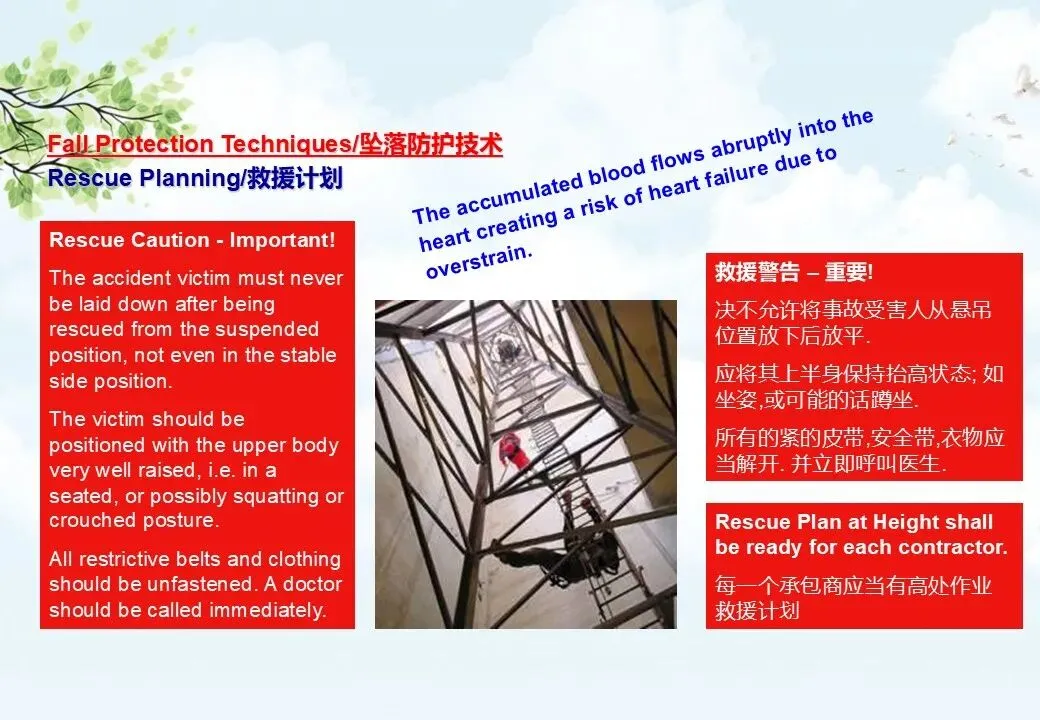 Fall Protection Techniques/坠落防护技术
Rescue Planning/救援计划

The accumulated blood flows abruptly into the heart creating a risk of heart failure due to overstrain.

Rescue Caution - Important!

The accident victim must never be laid down after being rescued from the suspended position, not even in the stable side position.

The victim should be positioned with the upper body very well raised, i.e. in a seated, or possibly squatting or crouched posture.

All restrictive belts and clothing should be unfastened. A doctor should be called immediately.

救援警告 – 重要!

决不允许将事故受害人从悬吊位置放下后放平.

应将其上半身保持抬高状态; 如坐姿,或可能的话蹲坐.

所有的紧的皮带,安全带,衣物应当解开. 并立即呼叫医生.

Rescue Plan at Height shall be ready for each contractor.

每一个承包商应当有高处作业救援计划